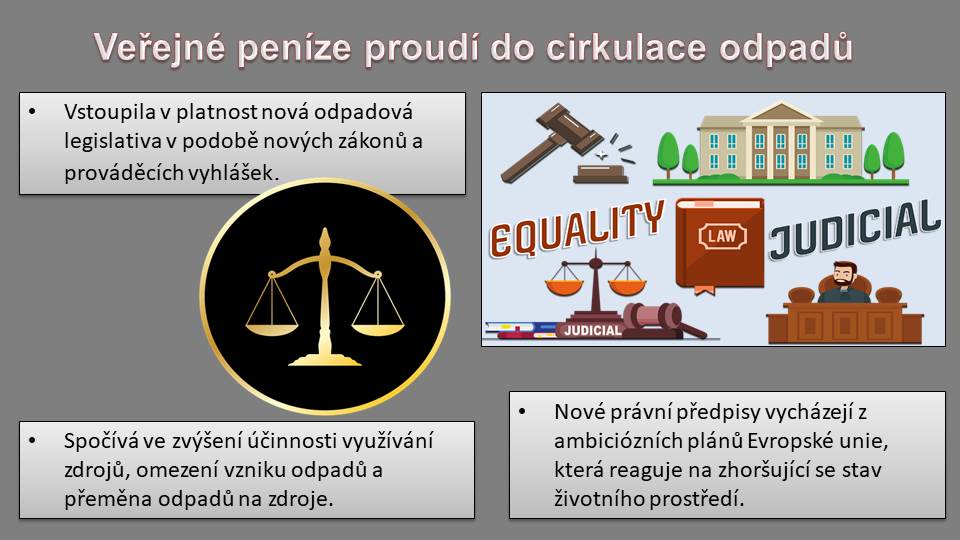 Veřejné peníze proudí do cirkulace odpadů

• Vstoupila v platnost nová odpadová legislativa v podobě nových zákonů a prováděcích vyhlášek.

EQUALITY

LAW

JUDICIAL

JUDICIAL

• Spočívá ve zvýšení účinnosti využívání zdrojů, omezení vzniku odpadů a přeměna odpadů na zdroje.

• Nové právní předpisy vycházejí z ambiciózních plánů Evropské unie, která reaguje na zhoršující se stav životního prostředí.